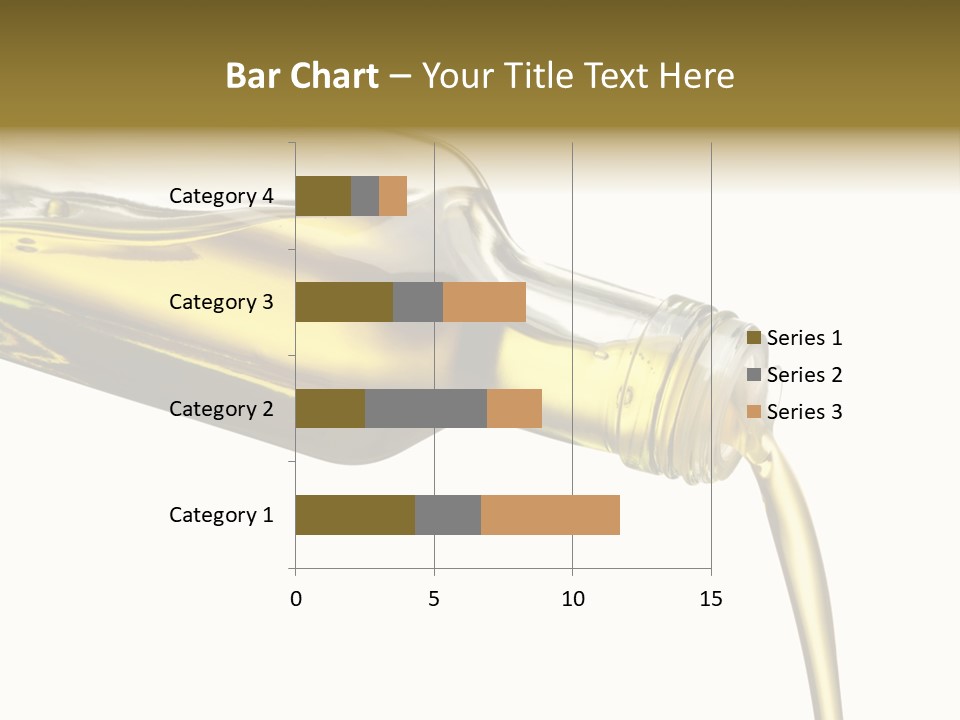 Bar Chart – Your Title Text Here

Category 4
Category 3
Category 2
Category 1

0 5 10 15

Series 1
Series 2
Series 3